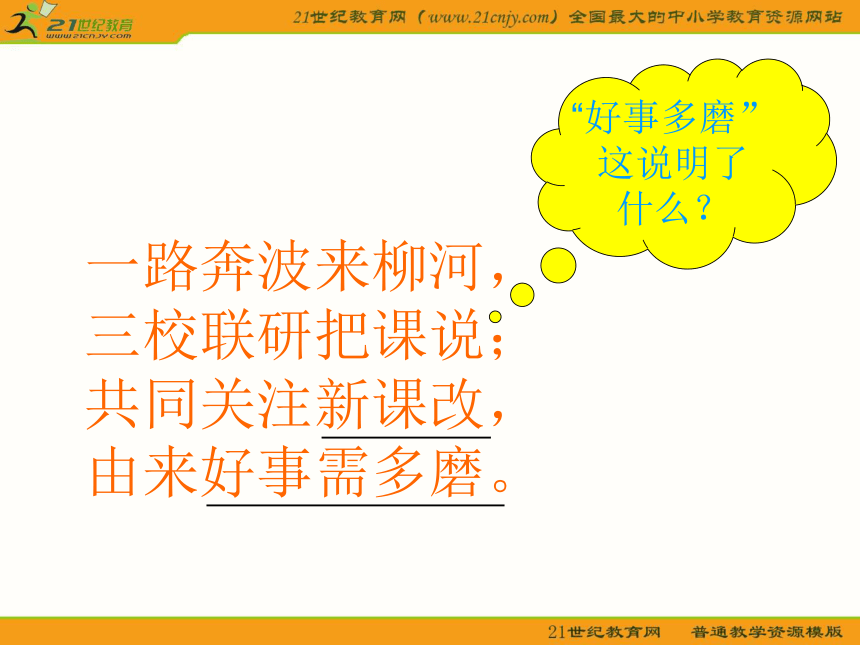 21世纪教育
www.21cnjy.com

21世纪教育网（www.21cnjy.com）全国最大的中小学教育资源网站

“好事多磨”这说明了什么？

一路奔波来柳河，
三校联研把课说；
共同关注新课改，
由来好事需多磨。

21世纪教育网　普通教学资源模版